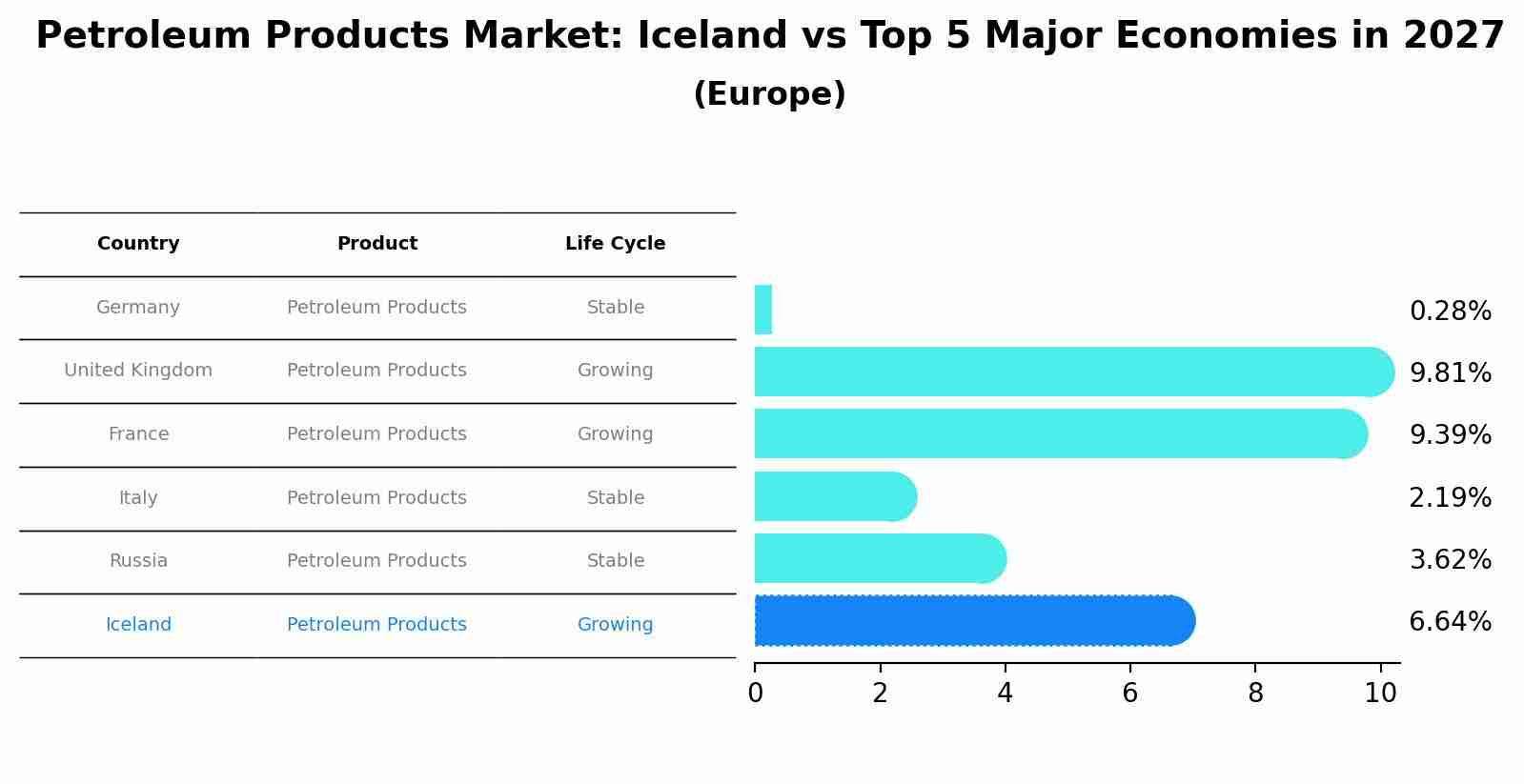 Petroleum Products Market: Iceland vs Top 5 Major Economies in 2027
(Europe)

| Country | Product | Life Cycle |
|---|---|---|
| Germany | Petroleum Products | Stable |
| United Kingdom | Petroleum Products | Growing |
| France | Petroleum Products | Growing |
| Italy | Petroleum Products | Stable |
| Russia | Petroleum Products | Stable |
| Iceland | Petroleum Products | Growing |

0.28%
9.81%
9.39%
2.19%
3.62%
6.64%

0 2 4 6 8 10